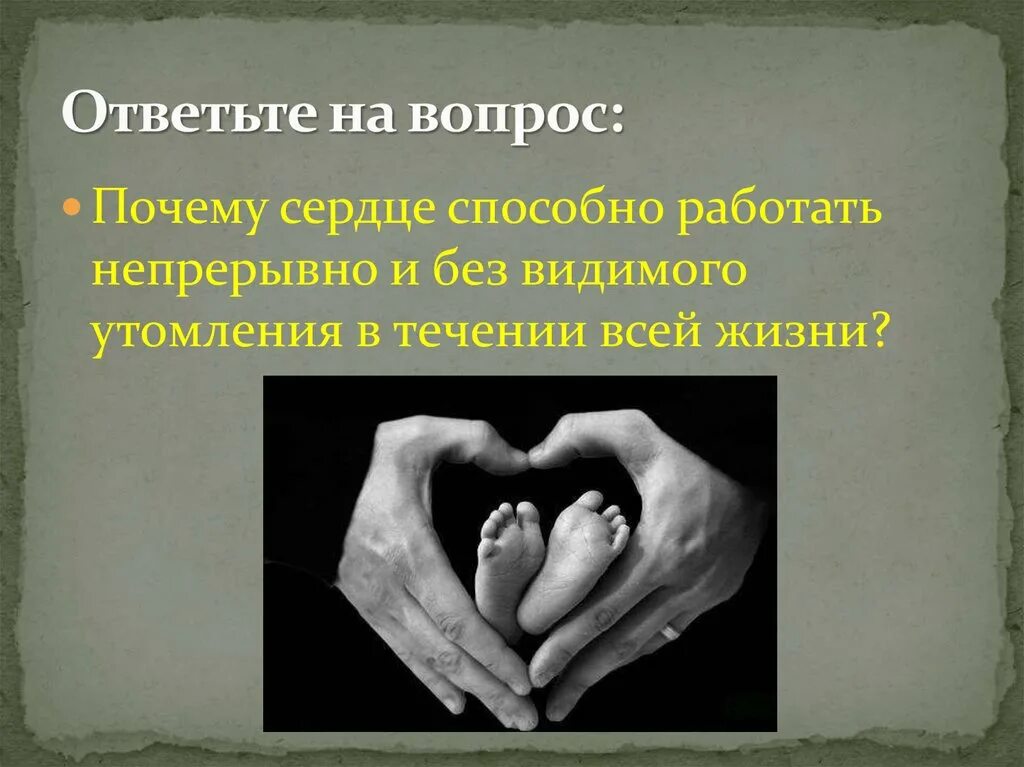 Ответьте на вопрос:

Почему сердце способно работать непрерывно и без видимого утомления в течении всей жизни?